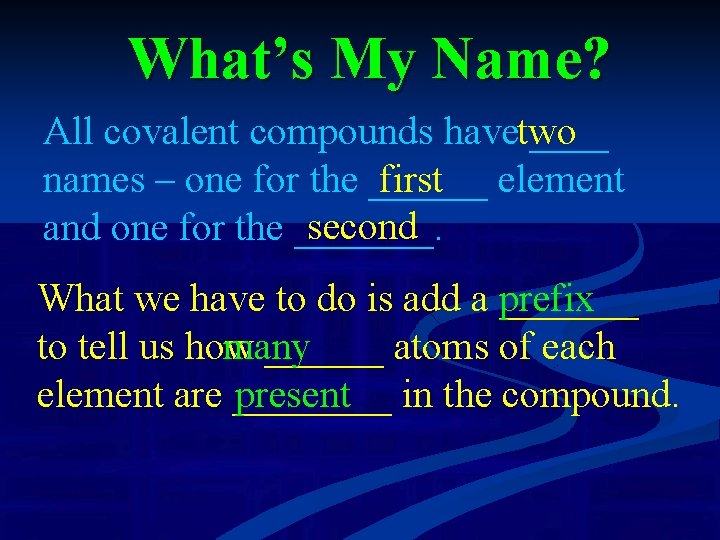 What's My Name?

All covalent compounds have two names – one for the first element and one for the second.

What we have to do is add a prefix to tell us how many atoms of each element are present in the compound.